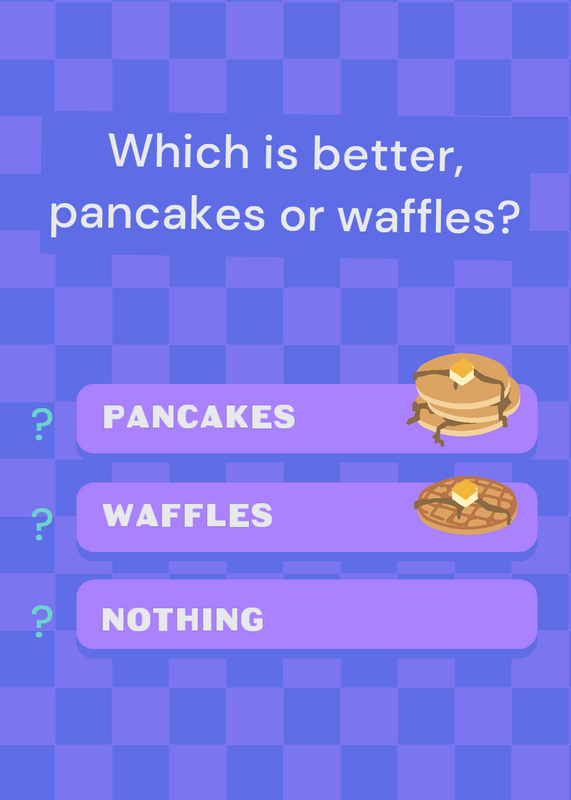 Which is better, pancakes or waffles?

? PANCAKES

? WAFFLES

? NOTHING